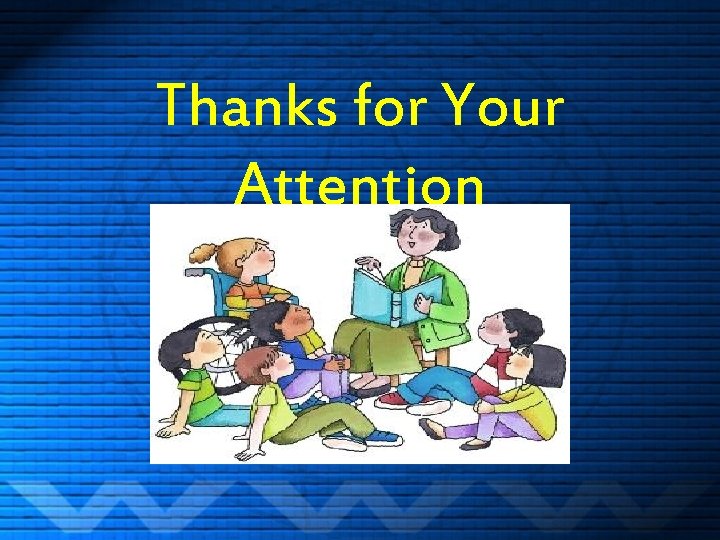 Thanks for Your Attention